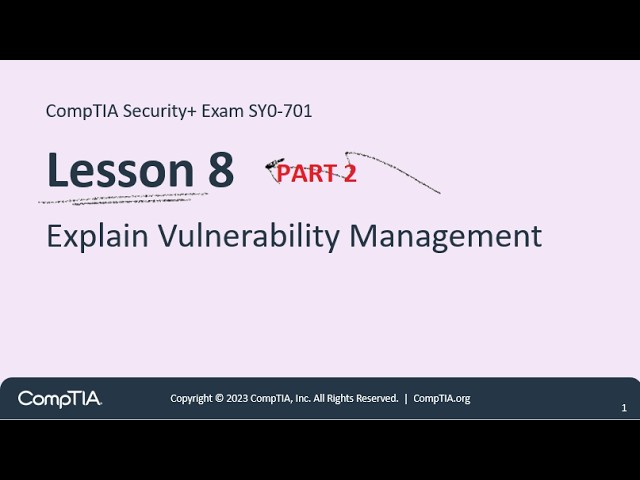 CompTIA Security+ Exam SY0-701

Lesson 8 PART 2

Explain Vulnerability Management

CompTIA.

Copyright © 2023 CompTIA, Inc. All Rights Reserved. | CompTIA.org

1